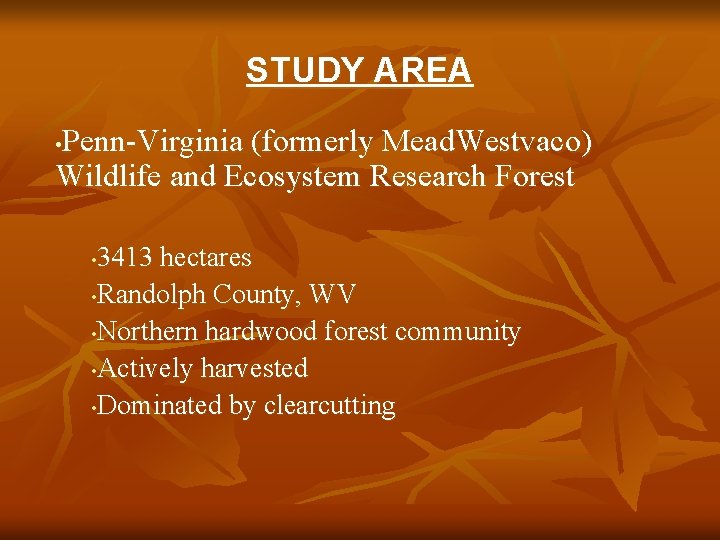 STUDY AREA

•Penn-Virginia (formerly MeadWestvaco) Wildlife and Ecosystem Research Forest

•3413 hectares
•Randolph County, WV
•Northern hardwood forest community
•Actively harvested
•Dominated by clearcutting